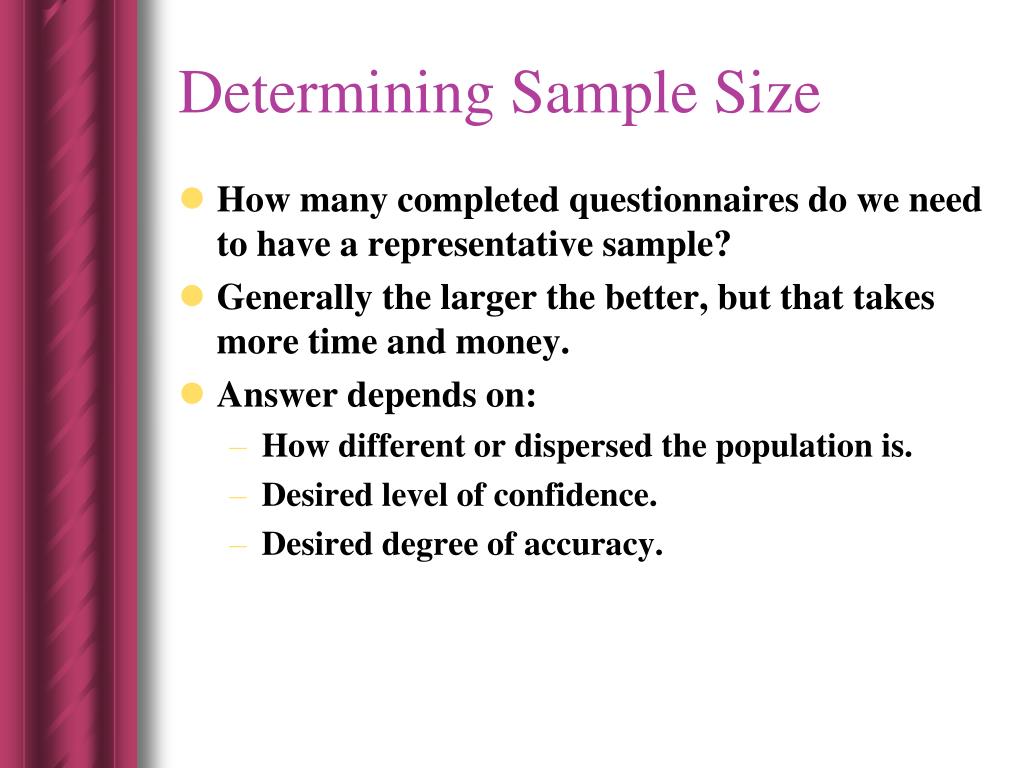 Determining Sample Size

- How many completed questionnaires do we need to have a representative sample?
- Generally the larger the better, but that takes more time and money.
- Answer depends on:
  – How different or dispersed the population is.
  – Desired level of confidence.
  – Desired degree of accuracy.